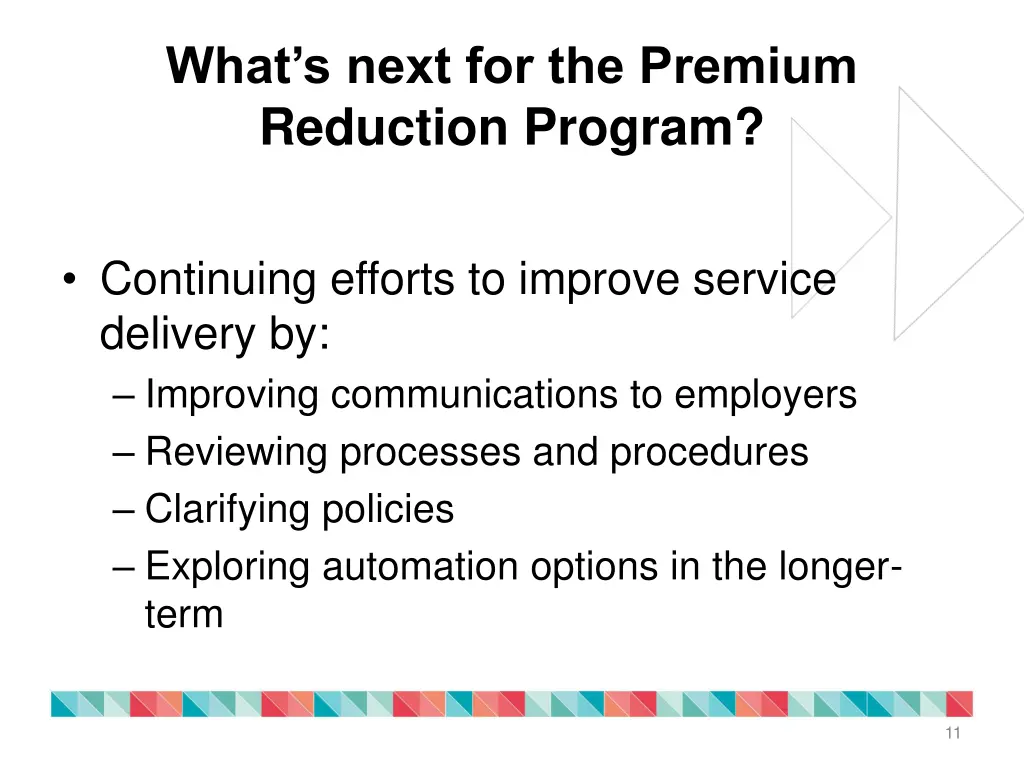 What's next for the Premium Reduction Program?

• Continuing efforts to improve service delivery by:
– Improving communications to employers
– Reviewing processes and procedures
– Clarifying policies
– Exploring automation options in the longer-term

11